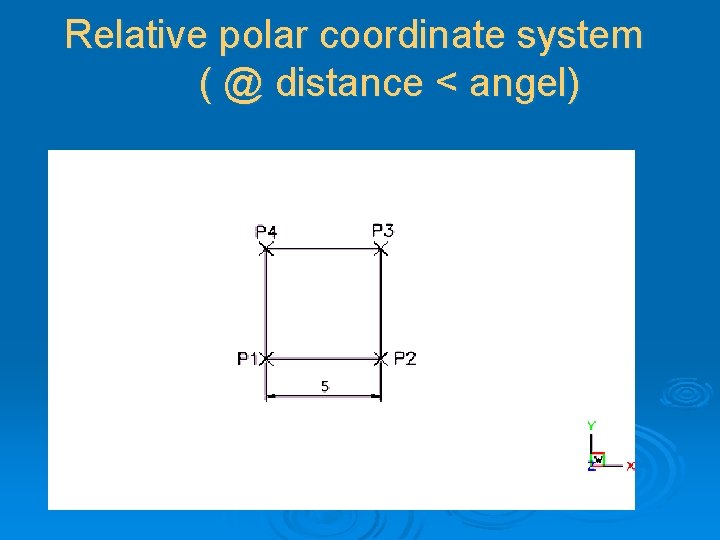 Relative polar coordinate system
( @ distance < angel)

P4
P3
P1
P2
5

Y
W
Z
X